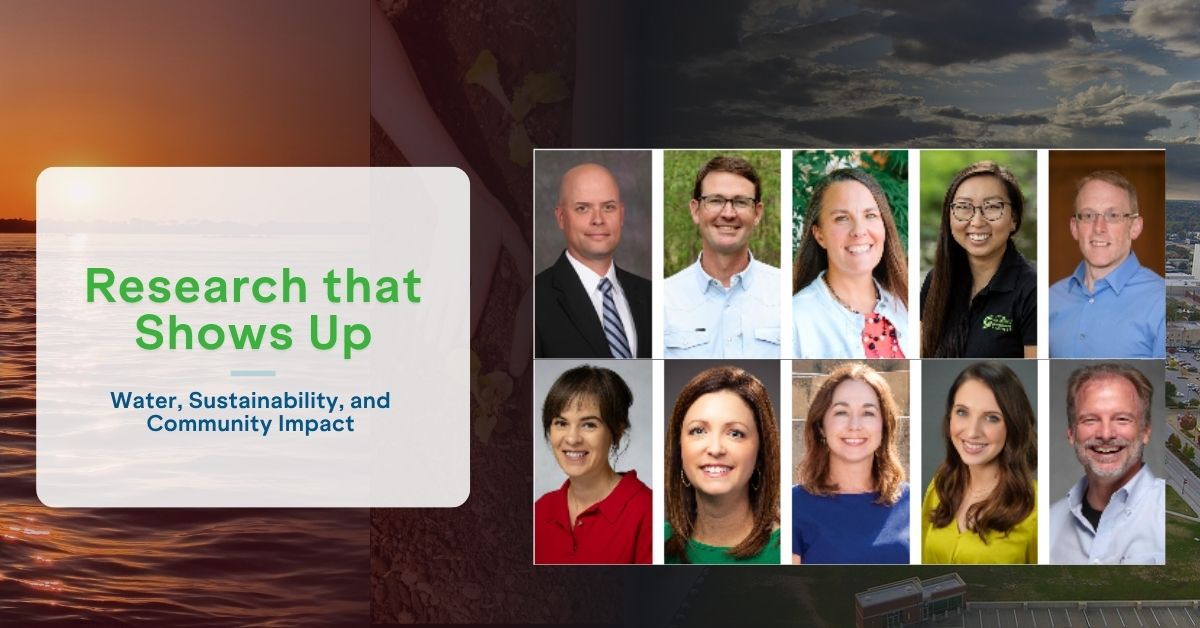 Research that Shows Up

Water, Sustainability, and Community Impact